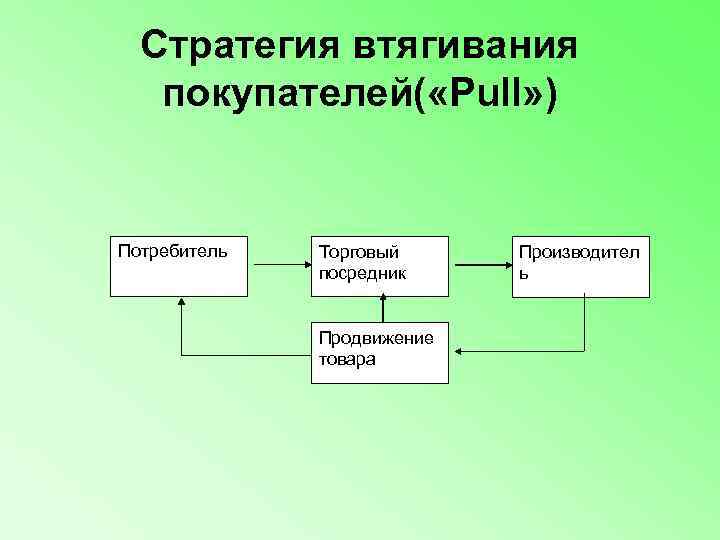 Стратегия втягивания покупателей(«Pull»)

Потребитель

Торговый посредник

Производитель

Продвижение товара